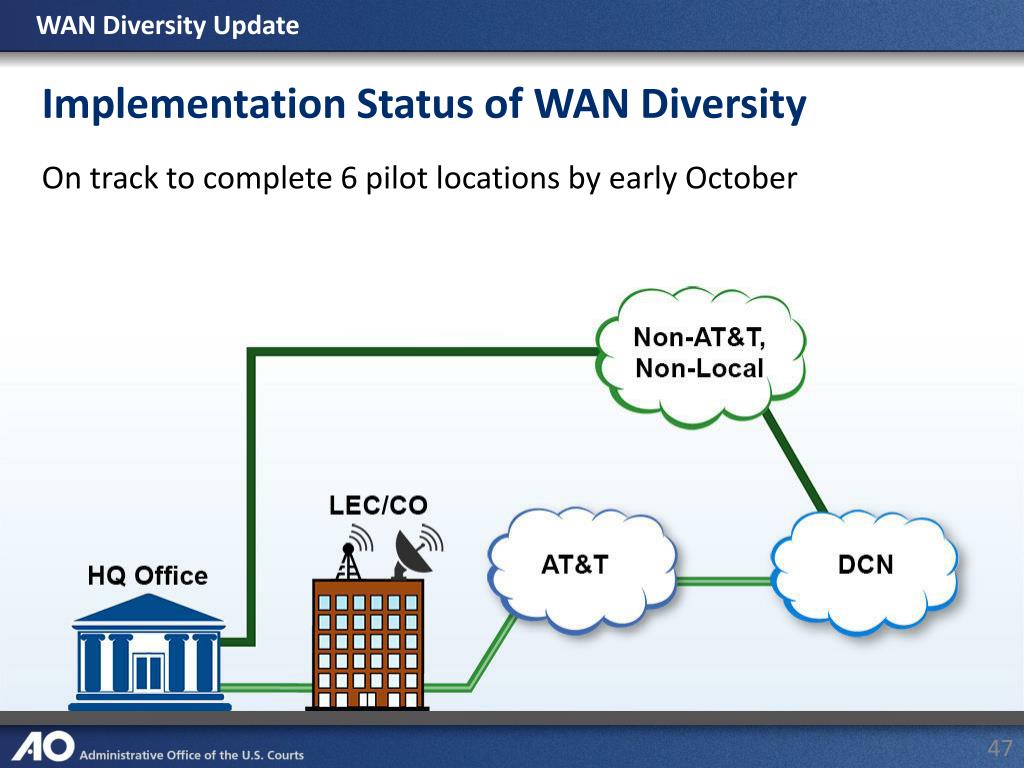 WAN Diversity Update

Implementation Status of WAN Diversity

On track to complete 6 pilot locations by early October

Non-AT&T, Non-Local

LEC/CO

HQ Office

AT&T

DCN

AO Administrative Office of the U.S. Courts

47